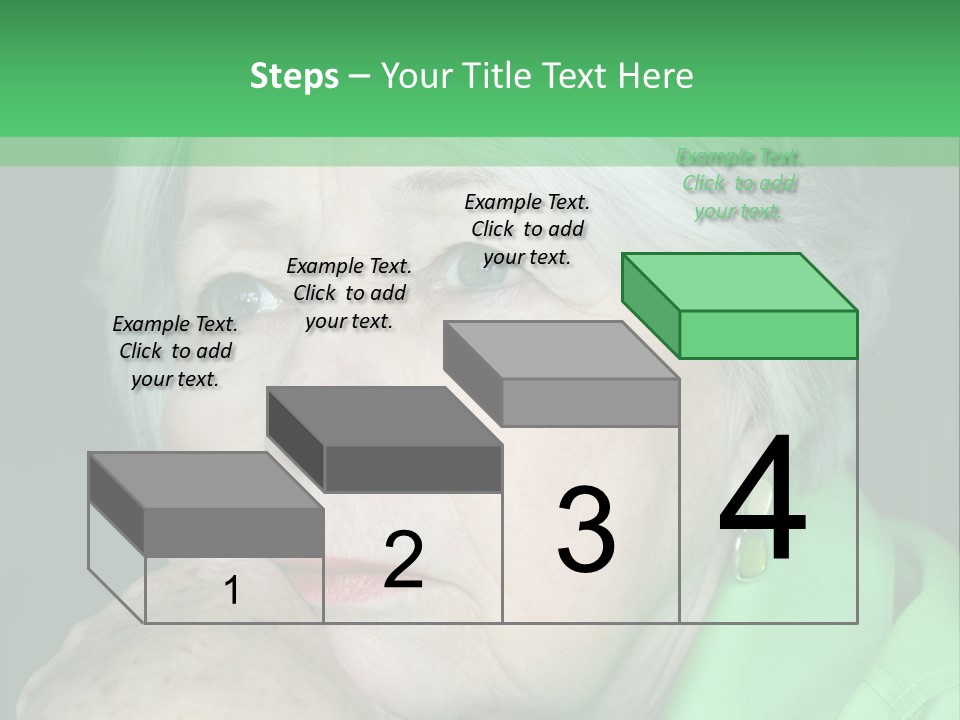 Steps – Your Title Text Here

Example Text. Click to add your text.

Example Text. Click to add your text.

Example Text. Click to add your text.

Example Text. Click to add your text.

1

2

3

4